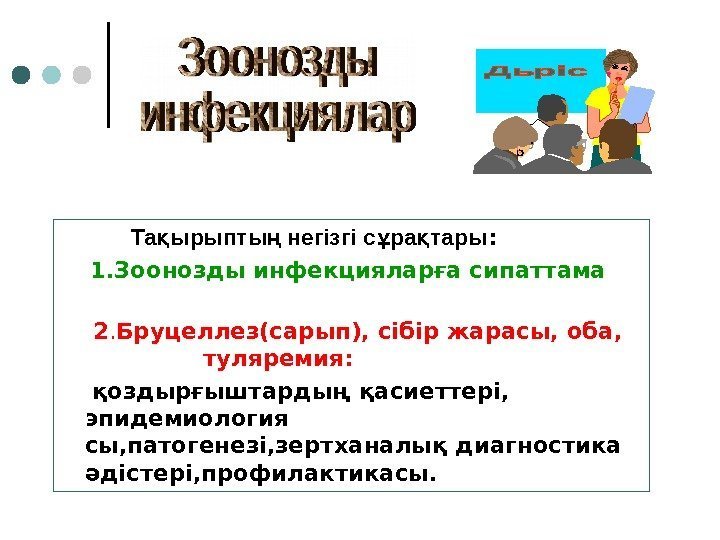 Зоонозды инфекциялар

Дьріс

Тақырыптың негізгі сұрақтары:

1.Зоонозды инфекцияларға сипаттама

2.Бруцеллез(сарып), сібір жарасы, оба, туляремия:

қоздырғыштардың қасиеттері, эпидемиология сы,патогенезі,зертханалық диагностика әдістері,профилактикасы.